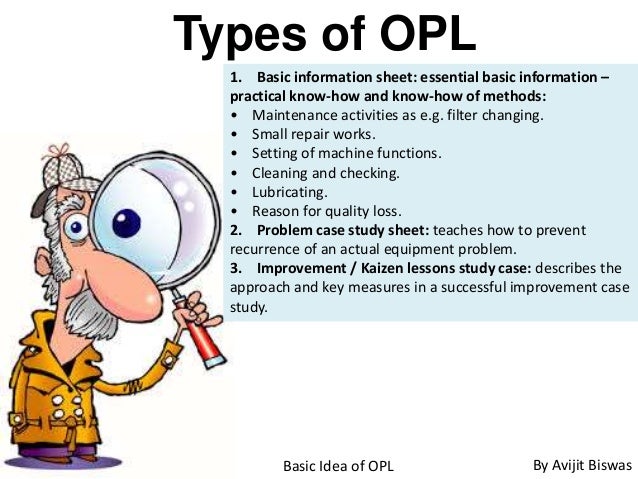 Types of OPL

1. Basic information sheet: essential basic information – practical know-how and know-how of methods:
• Maintenance activities as e.g. filter changing.
• Small repair works.
• Setting of machine functions.
• Cleaning and checking.
• Lubricating.
• Reason for quality loss.
2. Problem case study sheet: teaches how to prevent recurrence of an actual equipment problem.
3. Improvement / Kaizen lessons study case: describes the approach and key measures in a successful improvement case study.

Basic Idea of OPL

By Avijit Biswas